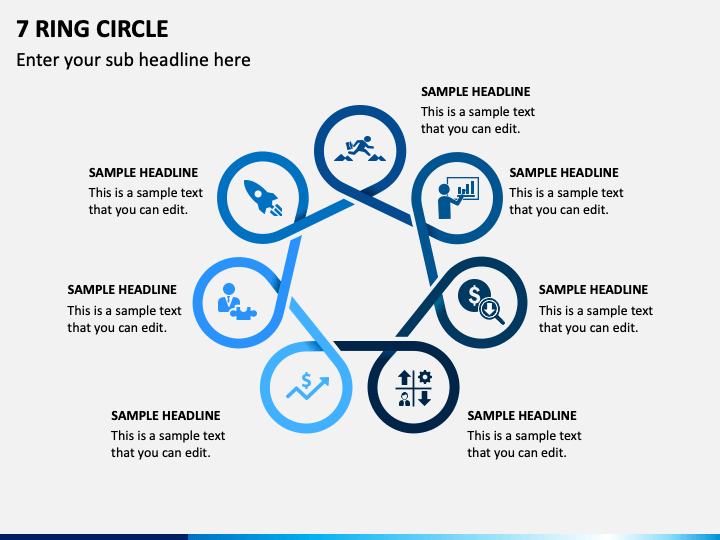 7 RING CIRCLE

Enter your sub headline here

SAMPLE HEADLINE
This is a sample text that you can edit.

SAMPLE HEADLINE
This is a sample text that you can edit.

SAMPLE HEADLINE
This is a sample text that you can edit.

SAMPLE HEADLINE
This is a sample text that you can edit.

SAMPLE HEADLINE
This is a sample text that you can edit.

SAMPLE HEADLINE
This is a sample text that you can edit.

SAMPLE HEADLINE
This is a sample text that you can edit.